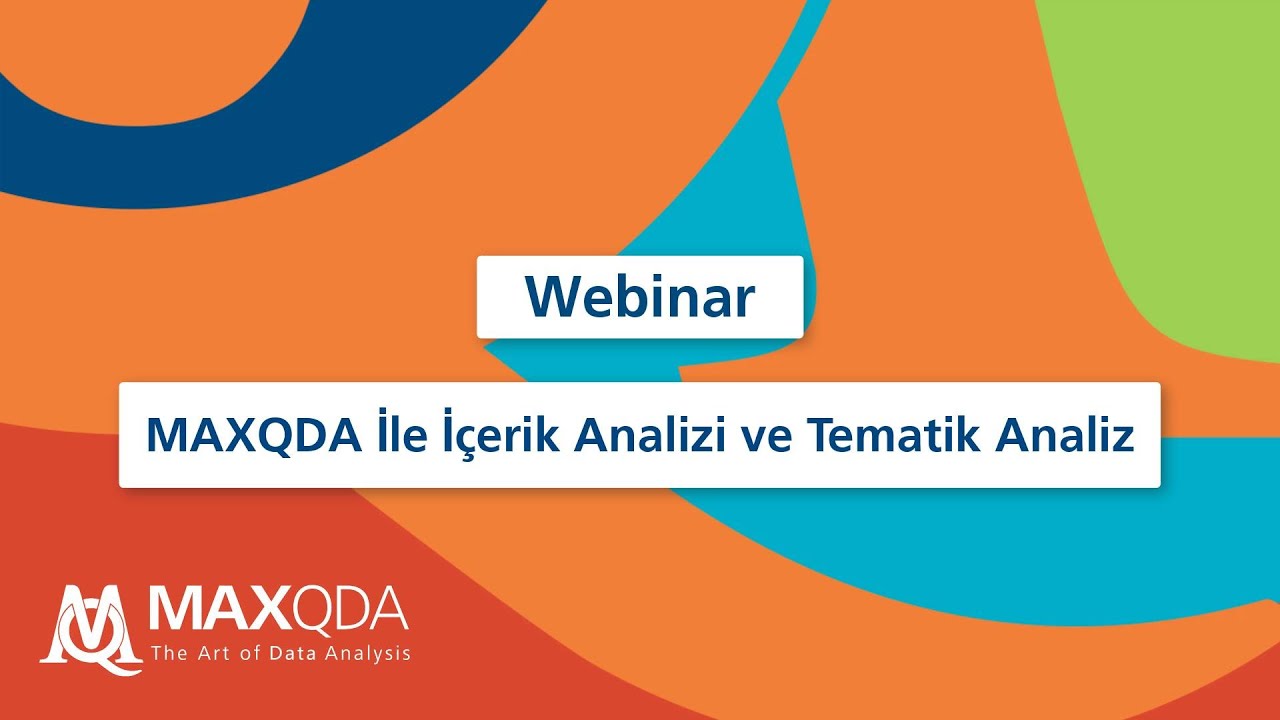 Webinar

MAXQDA İle İçerik Analizi ve Tematik Analiz

MAXQDA
The Art of Data Analysis